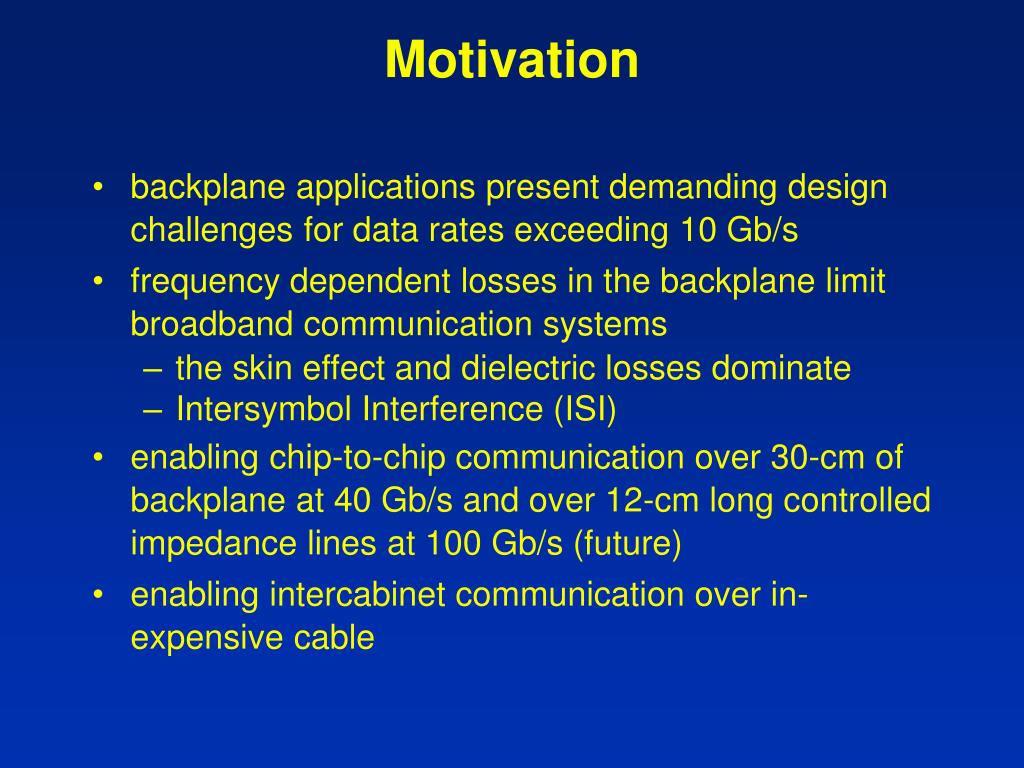 Motivation

• backplane applications present demanding design challenges for data rates exceeding 10 Gb/s
• frequency dependent losses in the backplane limit broadband communication systems
– the skin effect and dielectric losses dominate
– Intersymbol Interference (ISI)
• enabling chip-to-chip communication over 30-cm of backplane at 40 Gb/s and over 12-cm long controlled impedance lines at 100 Gb/s (future)
• enabling intercabinet communication over inexpensive cable